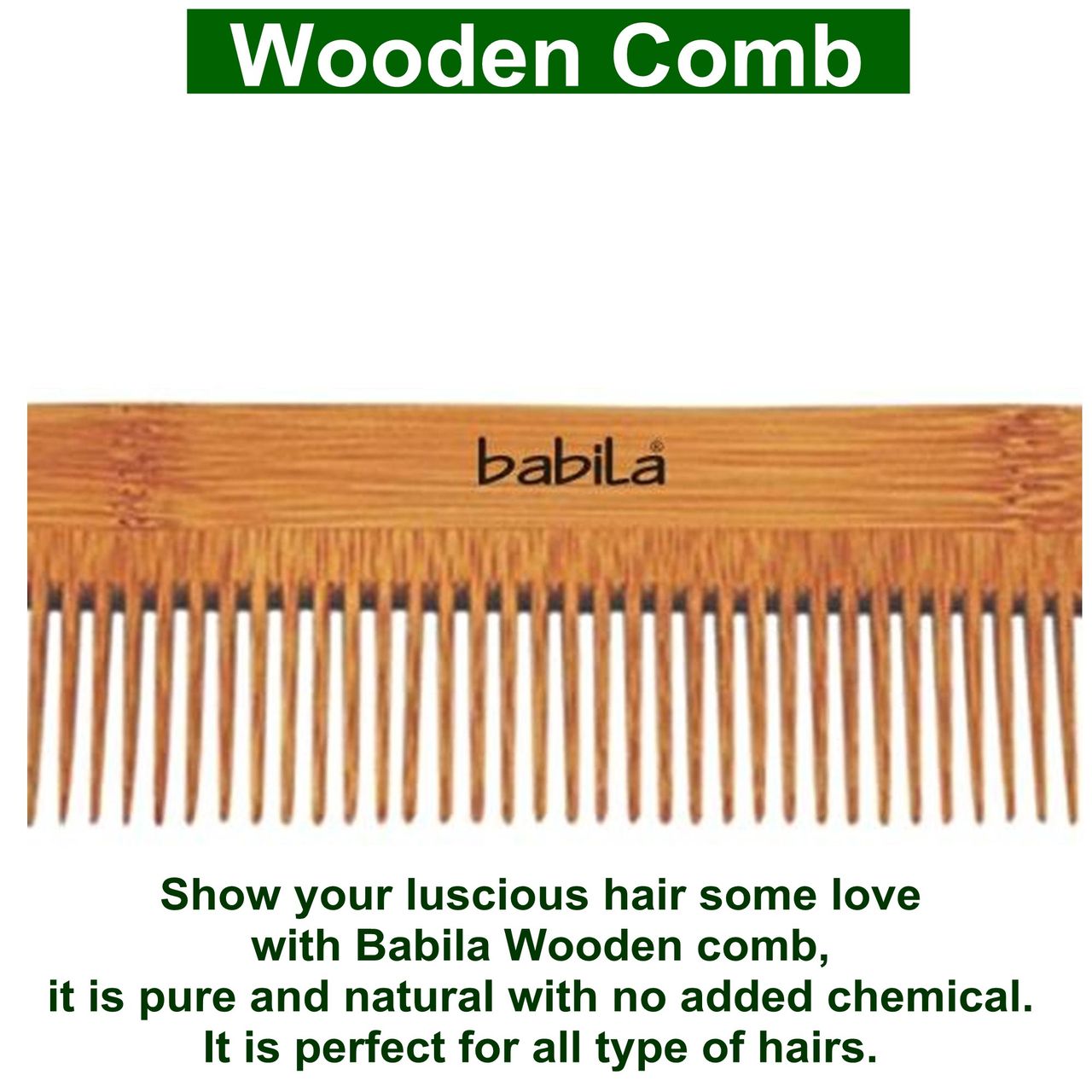 Wooden Comb

babiLa®

Show your luscious hair some love
with Babila Wooden comb,
it is pure and natural with no added chemical.
It is perfect for all type of hairs.